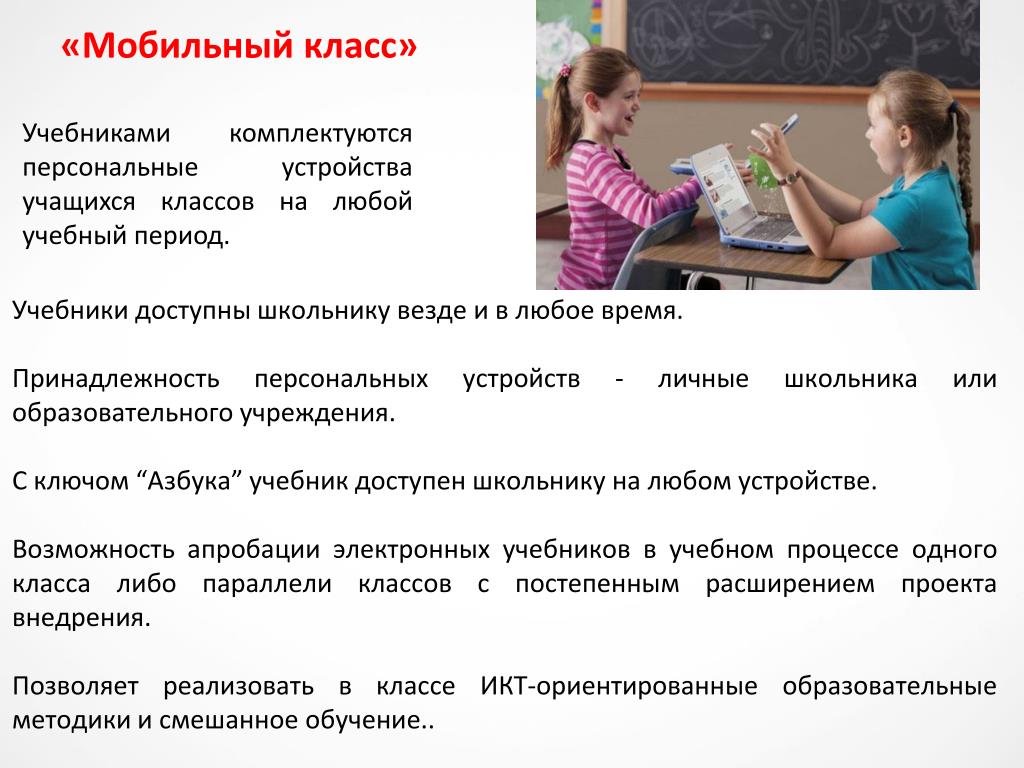 «Мобильный класс»

Учебниками комплектуются персональные устройства учащихся классов на любой учебный период.

Учебники доступны школьнику везде и в любое время.

Принадлежность персональных устройств - личные школьника или образовательного учреждения.

С ключом “Азбука” учебник доступен школьнику на любом устройстве.

Возможность апробации электронных учебников в учебном процессе одного класса либо параллели классов с постепенным расширением проекта внедрения.

Позволяет реализовать в классе ИКТ-ориентированные образовательные методики и смешанное обучение..